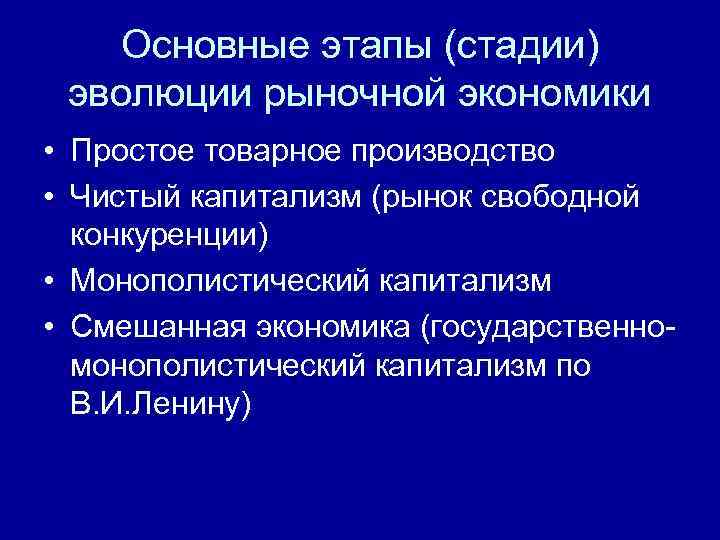 Основные этапы (стадии) эволюции рыночной экономики

• Простое товарное производство
• Чистый капитализм (рынок свободной конкуренции)
• Монополистический капитализм
• Смешанная экономика (государственно-монополистический капитализм по В.И.Ленину)